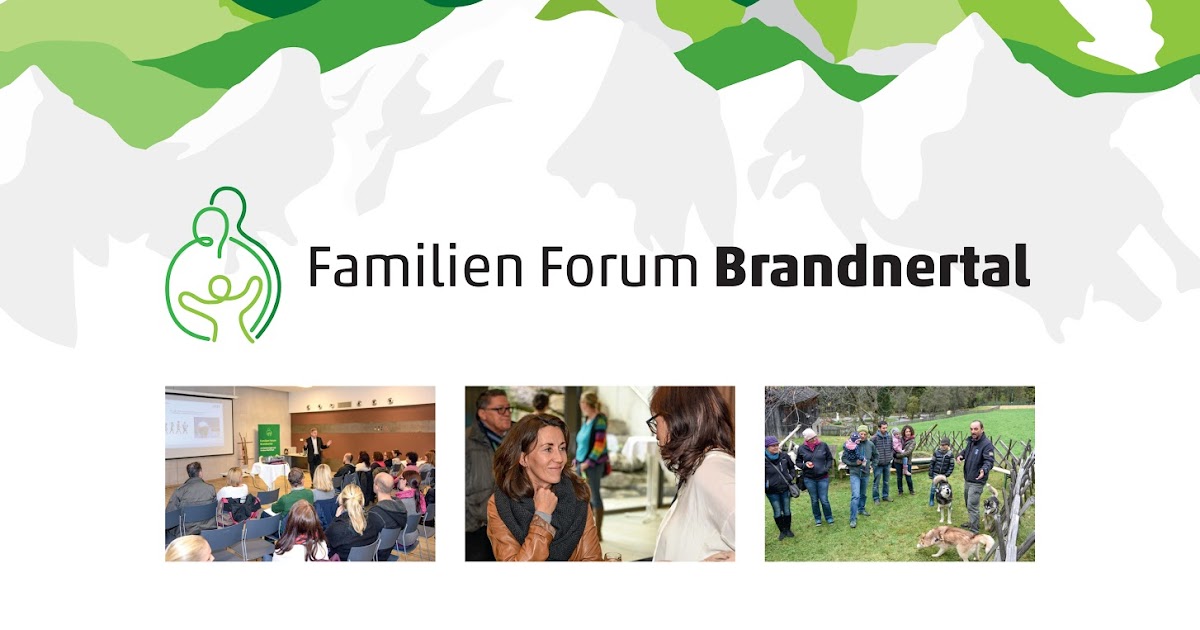 Familien Forum Brandnertal